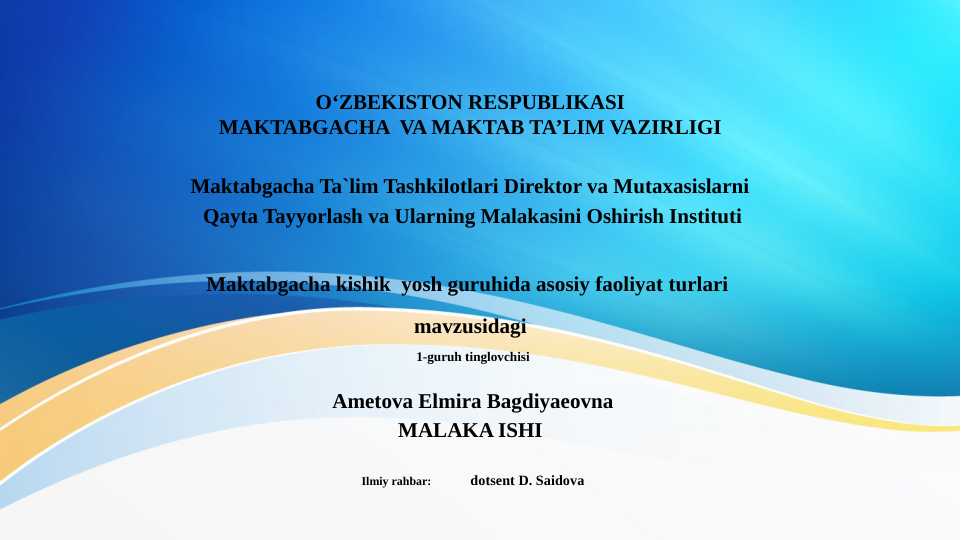 O‘ZBEKISTON RESPUBLIKASI
MAKTABGACHA VA MAKTAB TA’LIM VAZIRLIGI

Maktabgacha Ta`lim Tashkilotlari Direktor va Mutaxasislarni Qayta Tayyorlash va Ularning Malakasini Oshirish Instituti

Maktabgacha kishik yosh guruhida asosiy faoliyat turlari

mavzusidagi

1-guruh tinglovchisi

Ametova Elmira Bagdiyaeovna
MALAKA ISHI

Ilmiy rahbar: dotsent D. Saidova